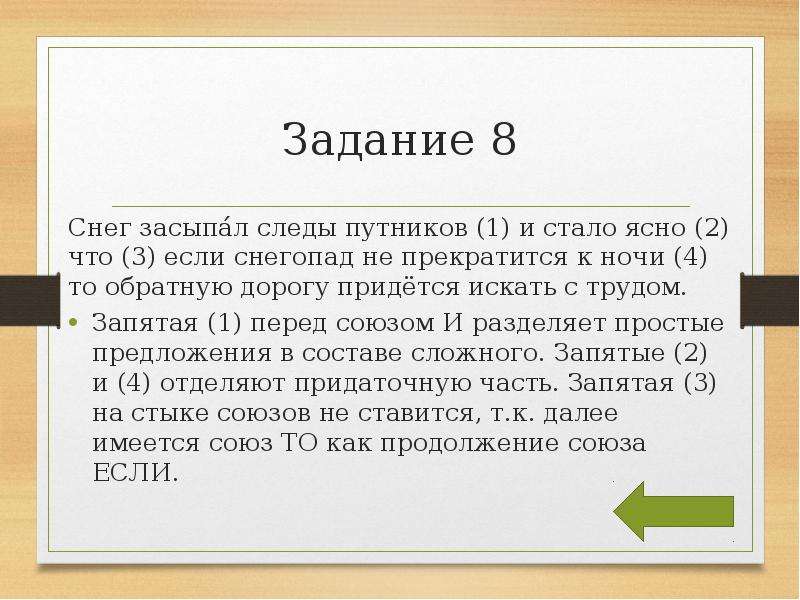 Задание 8

Снег засыпа́л следы путников (1) и стало ясно (2) что (3) если снегопад не прекратится к ночи (4) то обратную дорогу придётся искать с трудом.

• Запятая (1) перед союзом И разделяет простые предложения в составе сложного. Запятые (2) и (4) отделяют придаточную часть. Запятая (3) на стыке союзов не ставится, т.к. далее имеется союз ТО как продолжение союза ЕСЛИ.